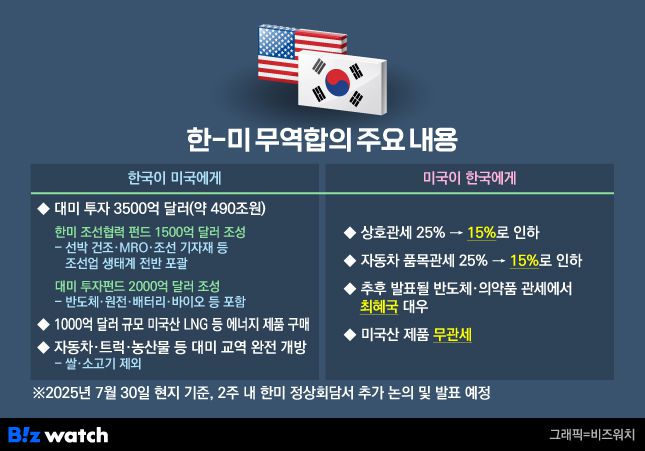 한-미 무역합의 주요 내용

한국이 미국에게

◆ 대미 투자 3500억 달러(약 490조원)

한미 조선협력 펀드 1500억 달러 조성
– 선박 건조·MRO·조선 기자재 등 조선업 생태계 전반 포괄

대미 투자펀드 2000억 달러 조성
– 반도체·원전·배터리·바이오 등 포함

◆ 1000억 달러 규모 미국산 LNG 등 에너지 제품 구매

◆ 자동차·트럭·농산물 등 대미 교역 완전 개방
– 쌀·소고기 제외

미국이 한국에게

◆ 상호관세 25% → 15%로 인하

◆ 자동차 품목관세 25% → 15%로 인하

◆ 추후 발표될 반도체·의약품 관세에서 최혜국 대우

◆ 미국산 제품 무관세

※2025년 7월 30일 현지 기준, 2주 내 한미 정상회담서 추가 논의 및 발표 예정

B!z watch

그래픽=비즈워치